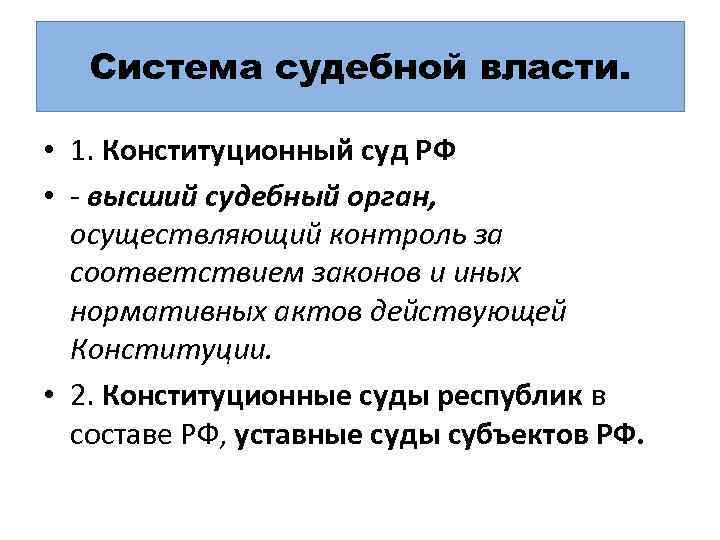 Система судебной власти.

• 1. Конституционный суд РФ

• - высший судебный орган, осуществляющий контроль за соответствием законов и иных нормативных актов действующей Конституции.

• 2. Конституционные суды республик в составе РФ, уставные суды субъектов РФ.